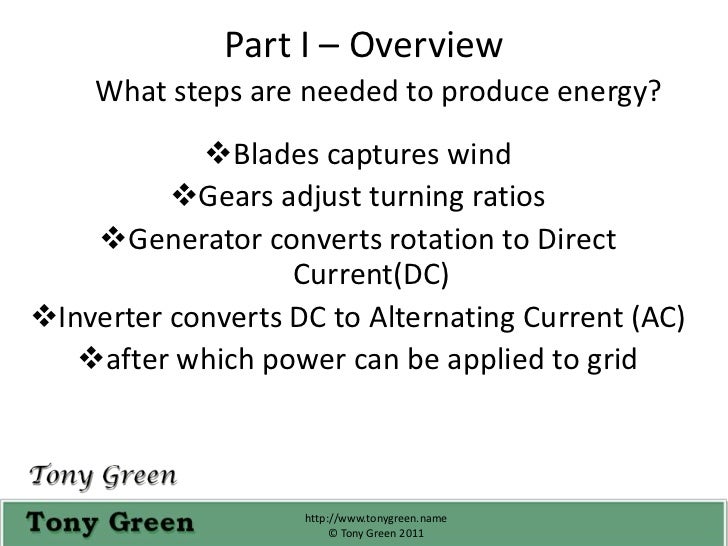 Part I – Overview

What steps are needed to produce energy?

❖Blades captures wind

❖Gears adjust turning ratios

❖Generator converts rotation to Direct Current(DC)

❖Inverter converts DC to Alternating Current (AC)

❖after which power can be applied to grid

Tony Green

Tony Green

http://www.tonygreen.name
© Tony Green 2011